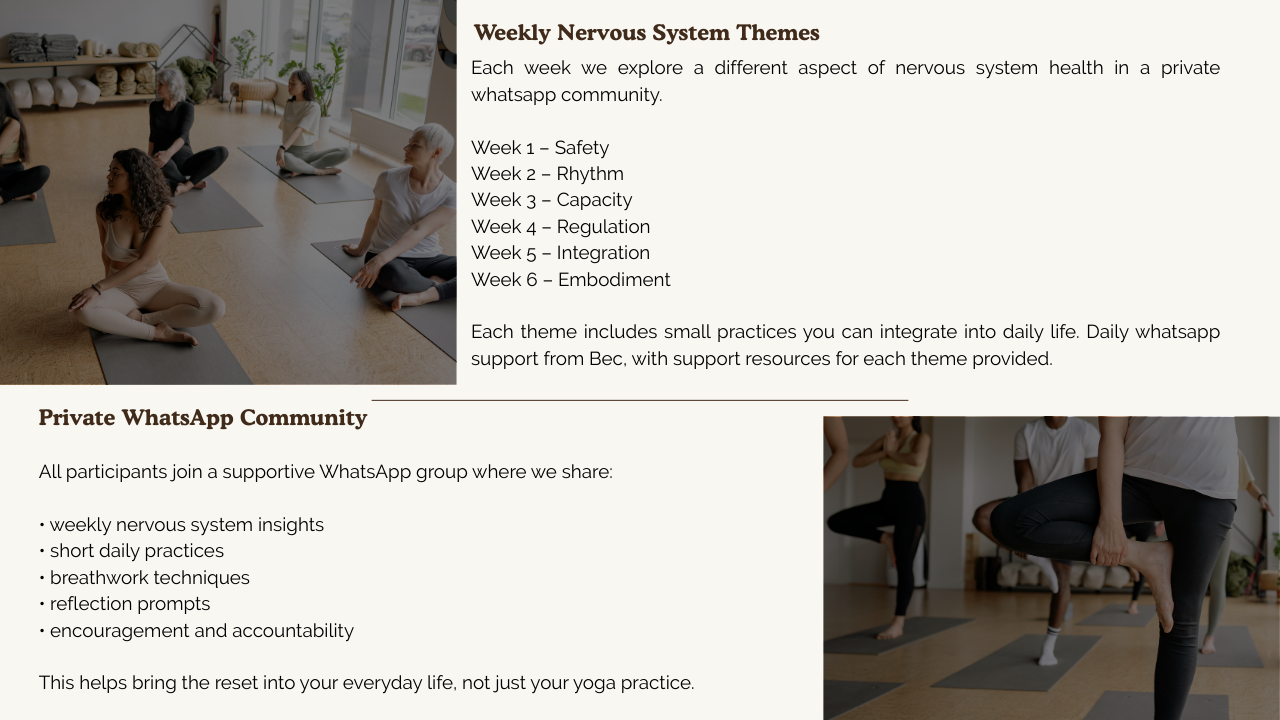 Weekly Nervous System Themes

Each week we explore a different aspect of nervous system health in a private whatsapp community.

Week 1 – Safety
Week 2 – Rhythm
Week 3 – Capacity
Week 4 – Regulation
Week 5 – Integration
Week 6 – Embodiment

Each theme includes small practices you can integrate into daily life. Daily whatsapp support from Bec, with support resources for each theme provided.

Private WhatsApp Community

All participants join a supportive WhatsApp group where we share:

• weekly nervous system insights
• short daily practices
• breathwork techniques
• reflection prompts
• encouragement and accountability

This helps bring the reset into your everyday life, not just your yoga practice.